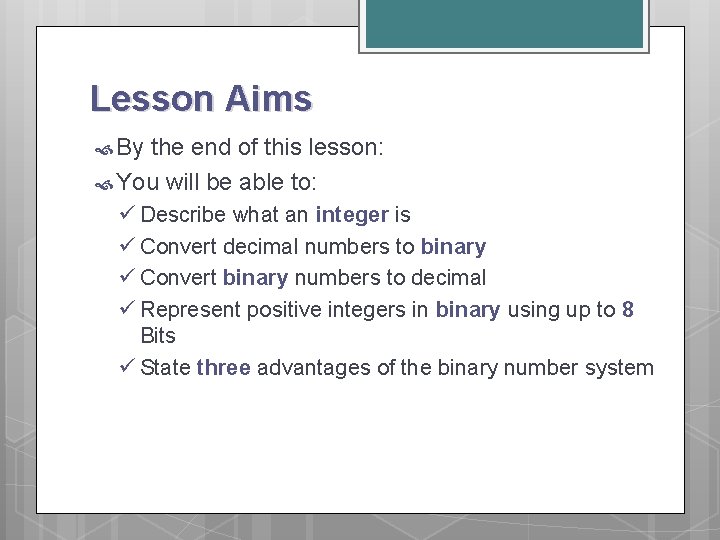 Lesson Aims

By the end of this lesson:

You will be able to:

✓ Describe what an integer is

✓ Convert decimal numbers to binary

✓ Convert binary numbers to decimal

✓ Represent positive integers in binary using up to 8 Bits

✓ State three advantages of the binary number system